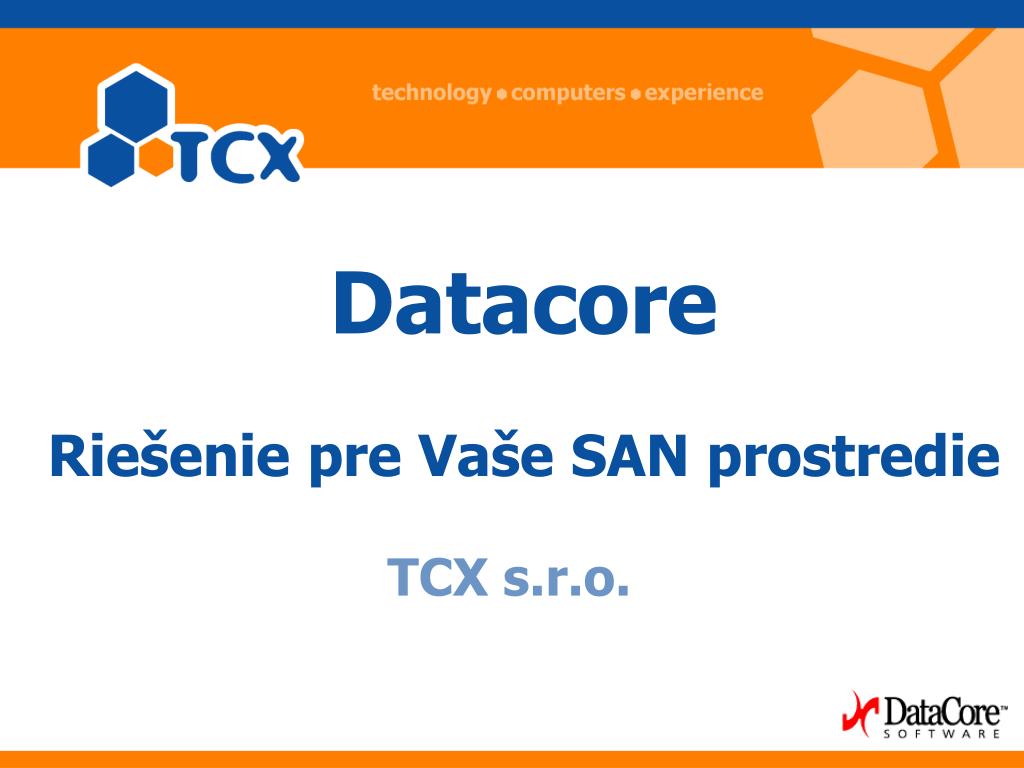 TCX

technology • computers • experience

Datacore

Riešenie pre Vaše SAN prostredie

TCX s.r.o.

DataCore™
SOFTWARE